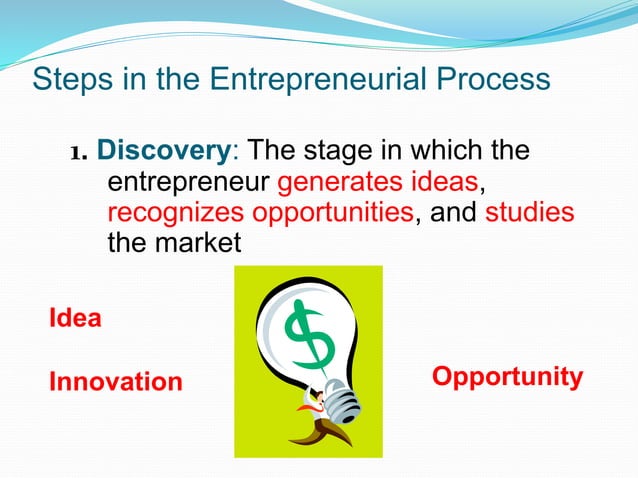 Steps in the Entrepreneurial Process

1. Discovery: The stage in which the entrepreneur generates ideas, recognizes opportunities, and studies the market

Idea

Innovation

$

Opportunity